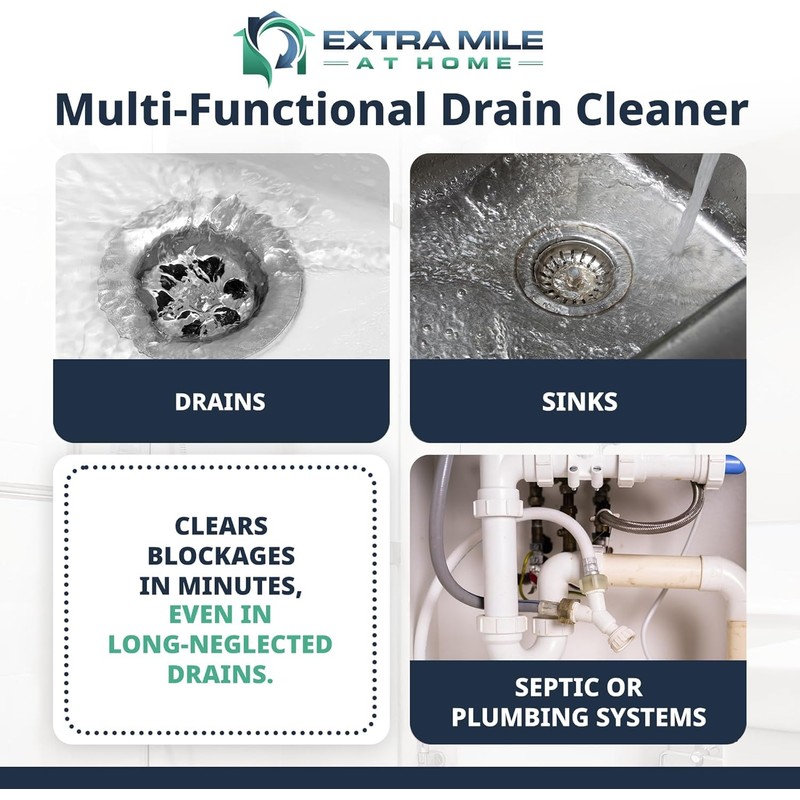 EXTRA MILE
AT HOME

Multi-Functional Drain Cleaner

DRAINS

SINKS

CLEARS BLOCKAGES IN MINUTES, EVEN IN LONG-NEGLECTED DRAINS.

SEPTIC OR PLUMBING SYSTEMS